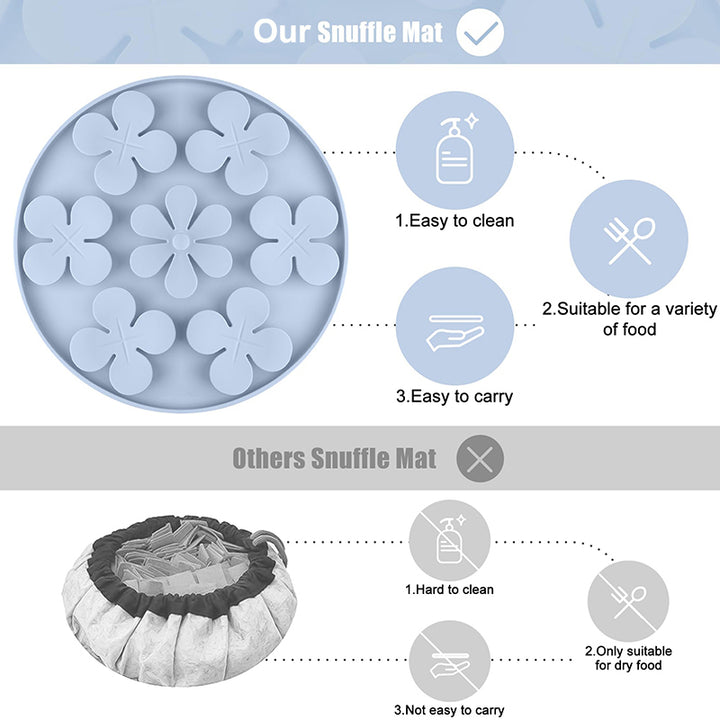 Our Snuffle Mat

1.Easy to clean

2.Suitable for a variety of food

3.Easy to carry

Others Snuffle Mat

1.Hard to clean

2.Only suitable for dry food

3.Not easy to carry